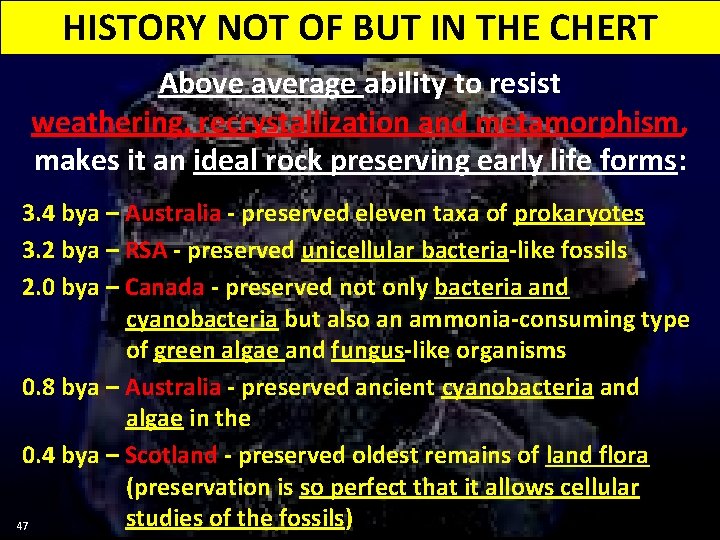 HISTORY NOT OF BUT IN THE CHERT

Above average ability to resist weathering, recrystallization and metamorphism, makes it an ideal rock preserving early life forms:

3.4 bya – Australia - preserved eleven taxa of prokaryotes

3.2 bya – RSA - preserved unicellular bacteria-like fossils

2.0 bya – Canada - preserved not only bacteria and cyanobacteria but also an ammonia-consuming type of green algae and fungus-like organisms

0.8 bya – Australia - preserved ancient cyanobacteria and algae in the

0.4 bya – Scotland - preserved oldest remains of land flora (preservation is so perfect that it allows cellular studies of the fossils)

47